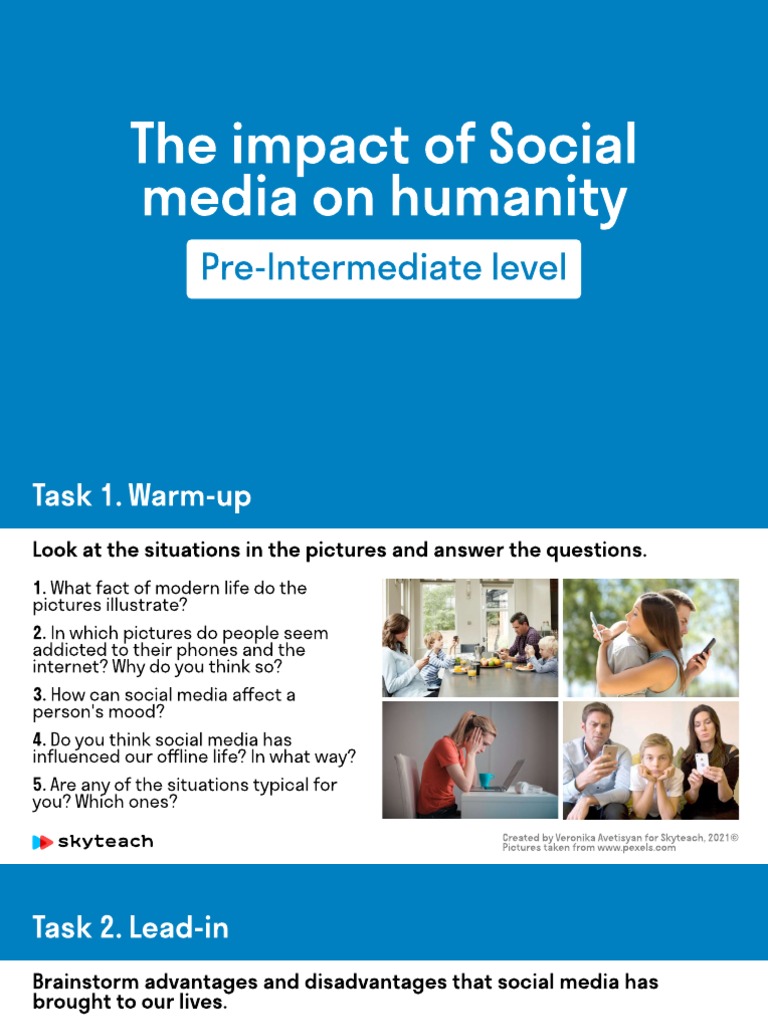 The impact of Social media on humanity

Pre-Intermediate level

Task 1. Warm-up

Look at the situations in the pictures and answer the questions.

1. What fact of modern life do the pictures illustrate?

2. In which pictures do people seem addicted to their phones and the internet? Why do you think so?

3. How can social media affect a person's mood?

4. Do you think social media has influenced our offline life? In what way?

5. Are any of the situations typical for you? Which ones?

skyteach

Created by Veronika Avetisyan for Skyteach, 2021©
Pictures taken from www.pexels.com

Task 2. Lead-in

Brainstorm advantages and disadvantages that social media has brought to our lives.